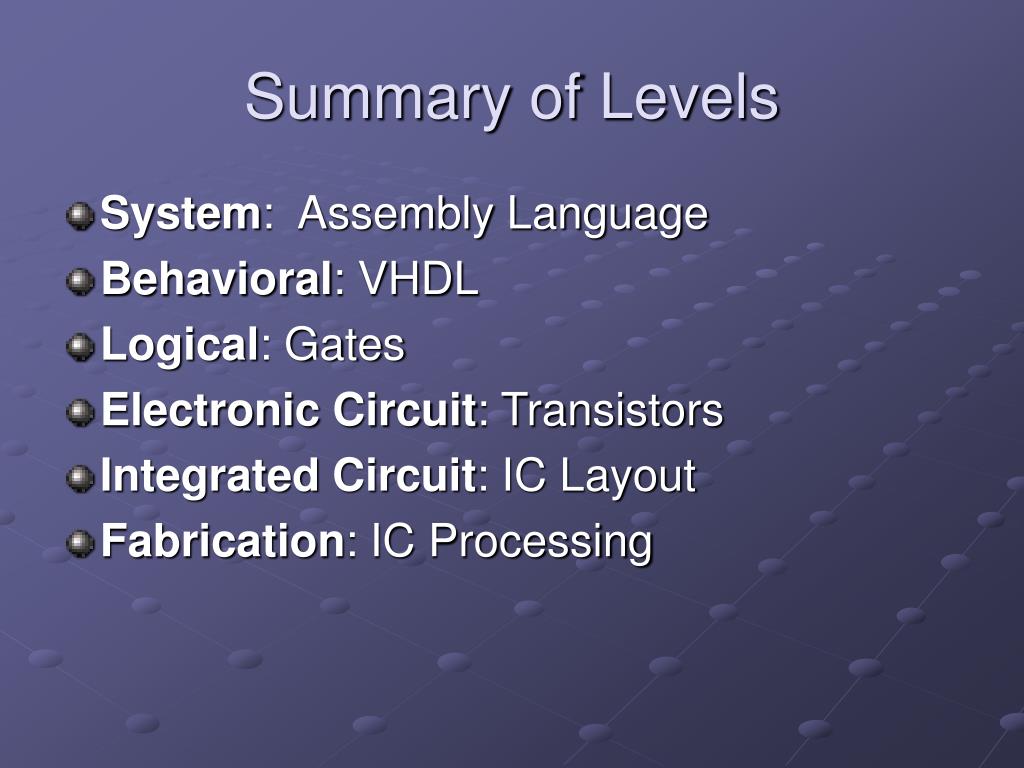 Summary of Levels

System: Assembly Language
Behavioral: VHDL
Logical: Gates
Electronic Circuit: Transistors
Integrated Circuit: IC Layout
Fabrication: IC Processing